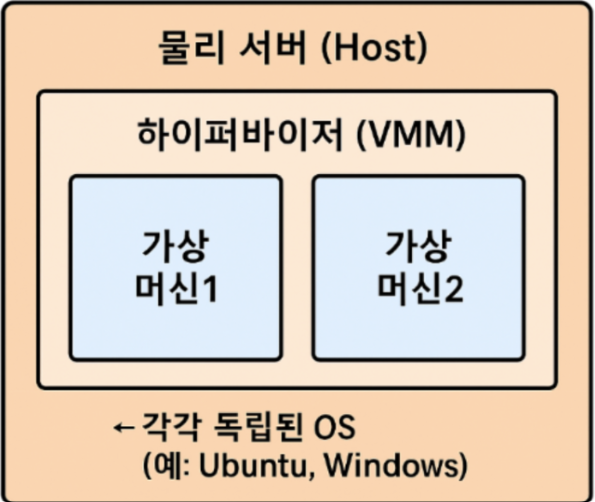 물리 서버 (Host)

하이퍼바이저 (VMM)

가상 머신1

가상 머신2

←각각 독립된 OS (예: Ubuntu, Windows)